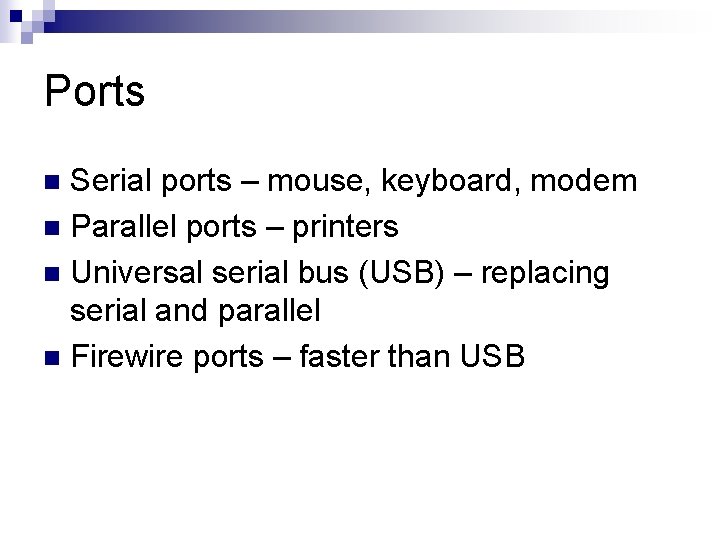 Ports

- Serial ports – mouse, keyboard, modem
- Parallel ports – printers
- Universal serial bus (USB) – replacing serial and parallel
- Firewire ports – faster than USB